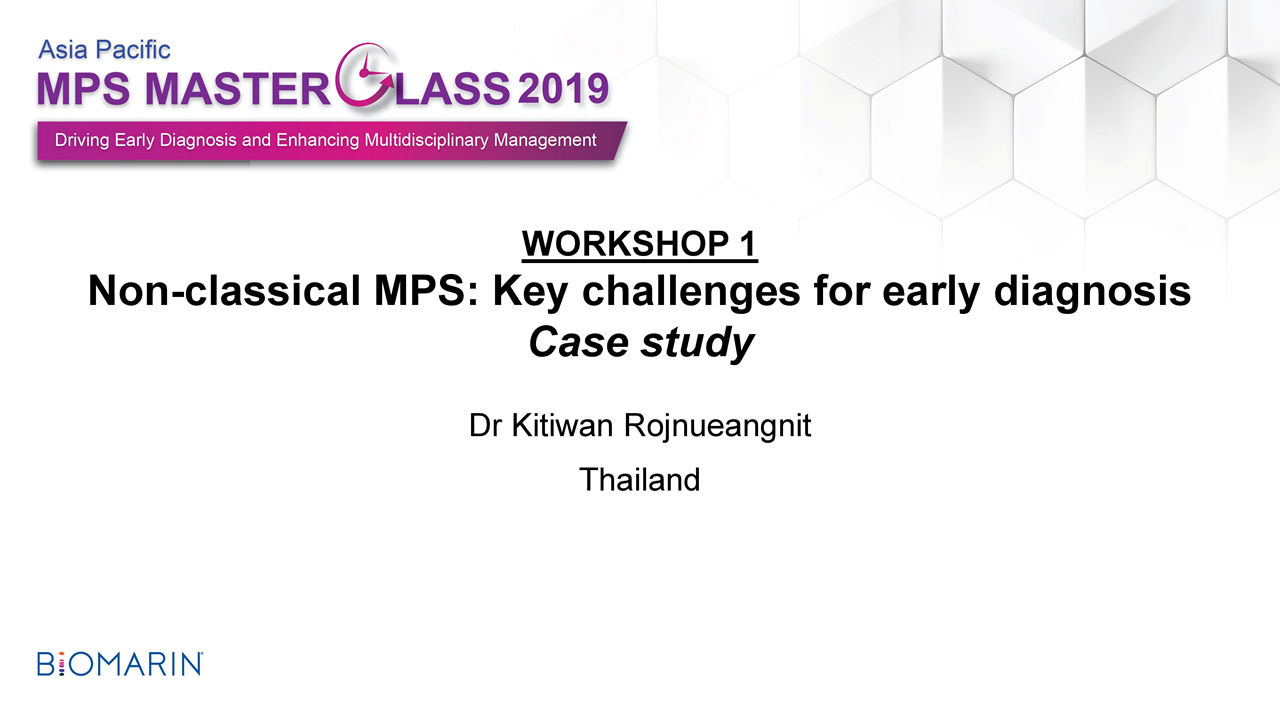 Asia Pacific
MPS MASTERCLASS 2019
Driving Early Diagnosis and Enhancing Multidisciplinary Management

WORKSHOP 1
Non-classical MPS: Key challenges for early diagnosis
Case study

Dr Kitiwan Rojnueangnit

Thailand

BIOMARIN